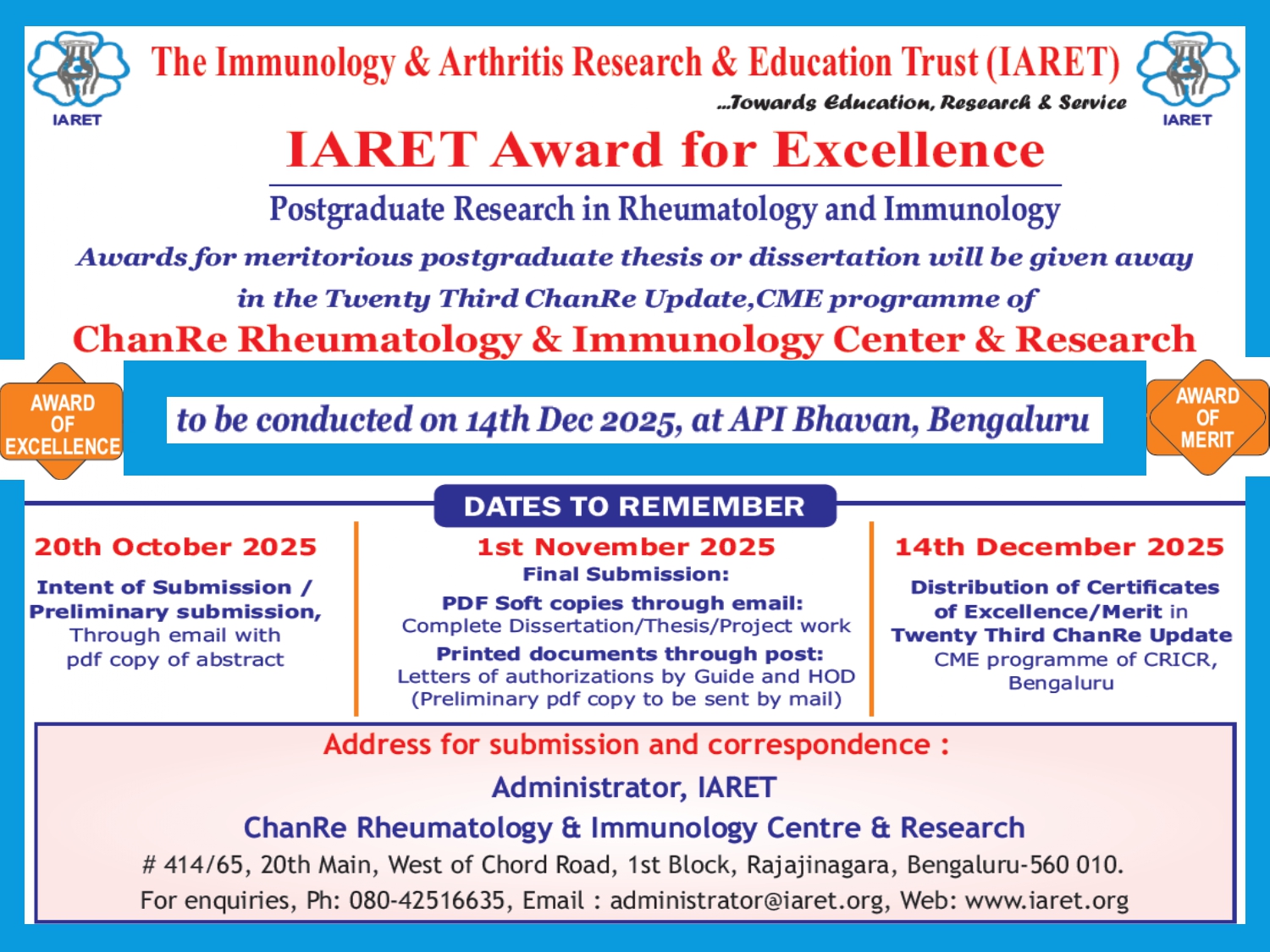 IARET

The Immunology & Arthritis Research & Education Trust (IARET)

...Towards Education, Research & Service

IARET

IARET Award for Excellence

Postgraduate Research in Rheumatology and Immunology

Awards for meritorious postgraduate thesis or dissertation will be given away in the Twenty Third ChanRe Update,CME programme of

ChanRe Rheumatology & Immunology Center & Research

AWARD OF EXCELLENCE

to be conducted on 14th Dec 2025, at API Bhavan, Bengaluru

AWARD OF MERIT

DATES TO REMEMBER

20th October 2025

Intent of Submission / Preliminary submission, Through email with pdf copy of abstract

1st November 2025

Final Submission:

PDF Soft copies through email: Complete Dissertation/Thesis/Project work

Printed documents through post: Letters of authorizations by Guide and HOD (Preliminary pdf copy to be sent by mail)

14th December 2025

Distribution of Certificates of Excellence/Merit in Twenty Third ChanRe Update CME programme of CRICR, Bengaluru

Address for submission and correspondence :

Administrator, IARET

ChanRe Rheumatology & Immunology Centre & Research

# 414/65, 20th Main, West of Chord Road, 1st Block, Rajajinagara, Bengaluru-560 010.

For enquiries, Ph: 080-42516635, Email : administrator@iaret.org, Web: www.iaret.org